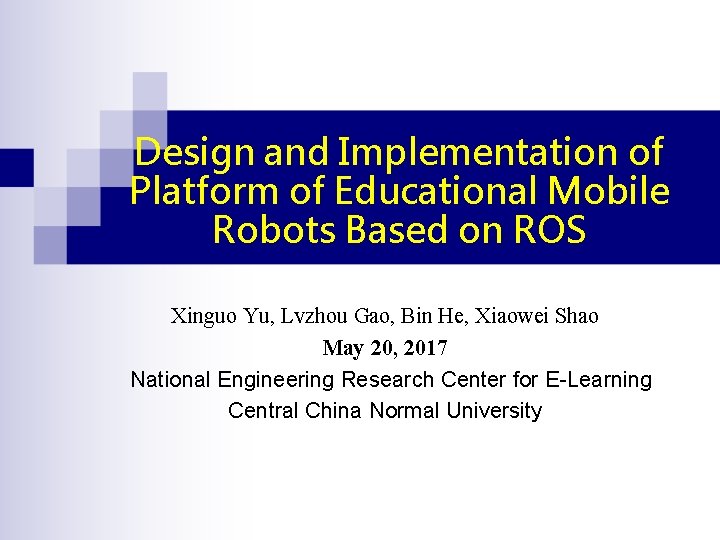 Design and Implementation of Platform of Educational Mobile Robots Based on ROS

Xinguo Yu, Lvzhou Gao, Bin He, Xiaowei Shao
May 20, 2017
National Engineering Research Center for E-Learning
Central China Normal University